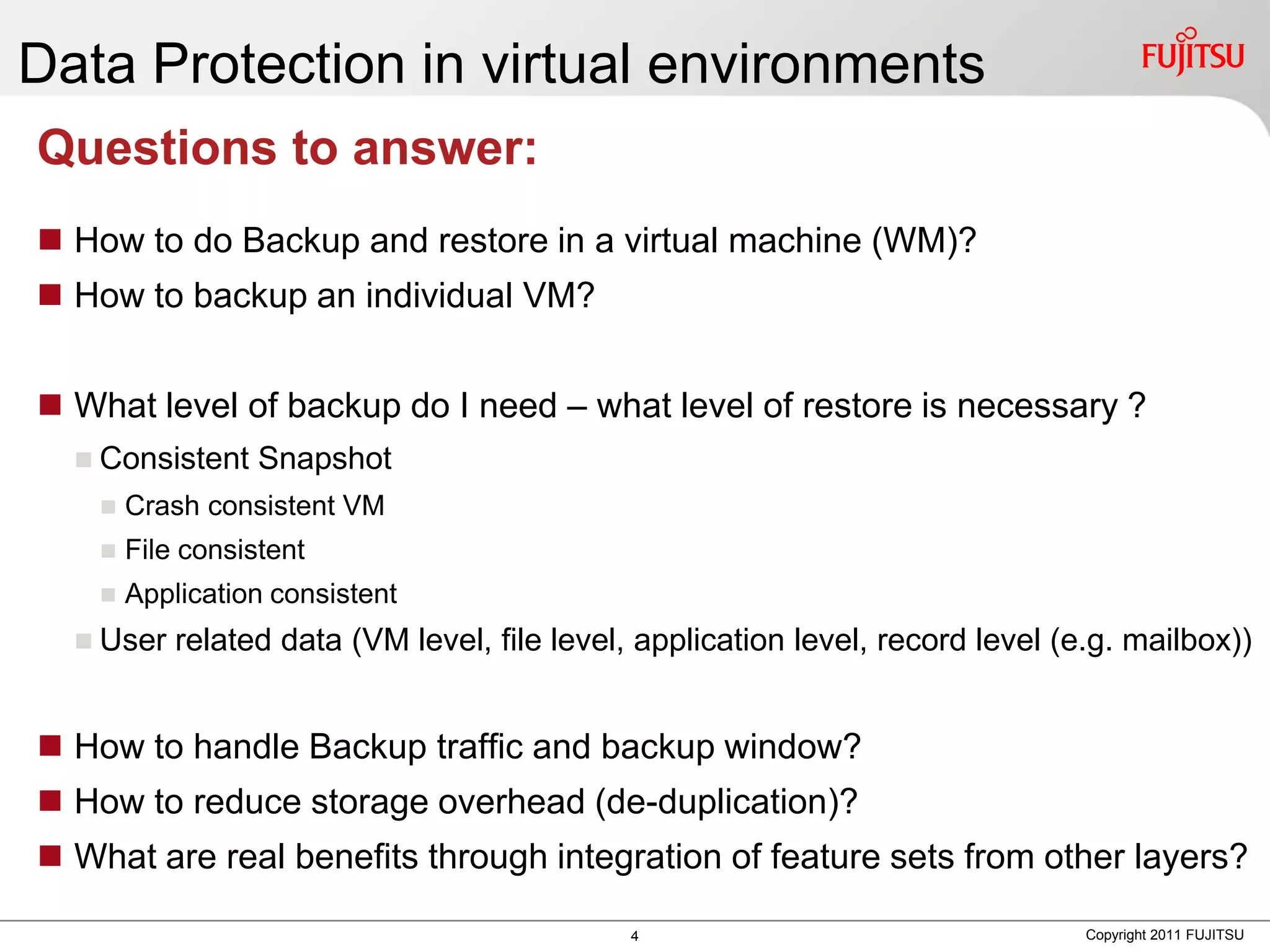 Data Protection in virtual environments

FUJITSU

Questions to answer:

How to do Backup and restore in a virtual machine (WM)?

How to backup an individual VM?

What level of backup do I need – what level of restore is necessary ?

Consistent Snapshot

Crash consistent VM

File consistent

Application consistent

User related data (VM level, file level, application level, record level (e.g. mailbox))

How to handle Backup traffic and backup window?

How to reduce storage overhead (de-duplication)?

What are real benefits through integration of feature sets from other layers?

4

Copyright 2011 FUJITSU